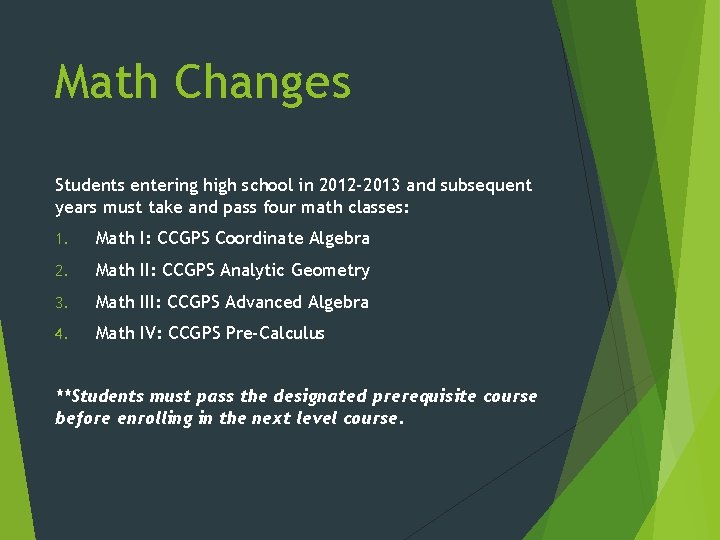 Math Changes

Students entering high school in 2012-2013 and subsequent years must take and pass four math classes:

1. Math I: CCGPS Coordinate Algebra
2. Math II: CCGPS Analytic Geometry
3. Math III: CCGPS Advanced Algebra
4. Math IV: CCGPS Pre-Calculus

**Students must pass the designated prerequisite course before enrolling in the next level course.